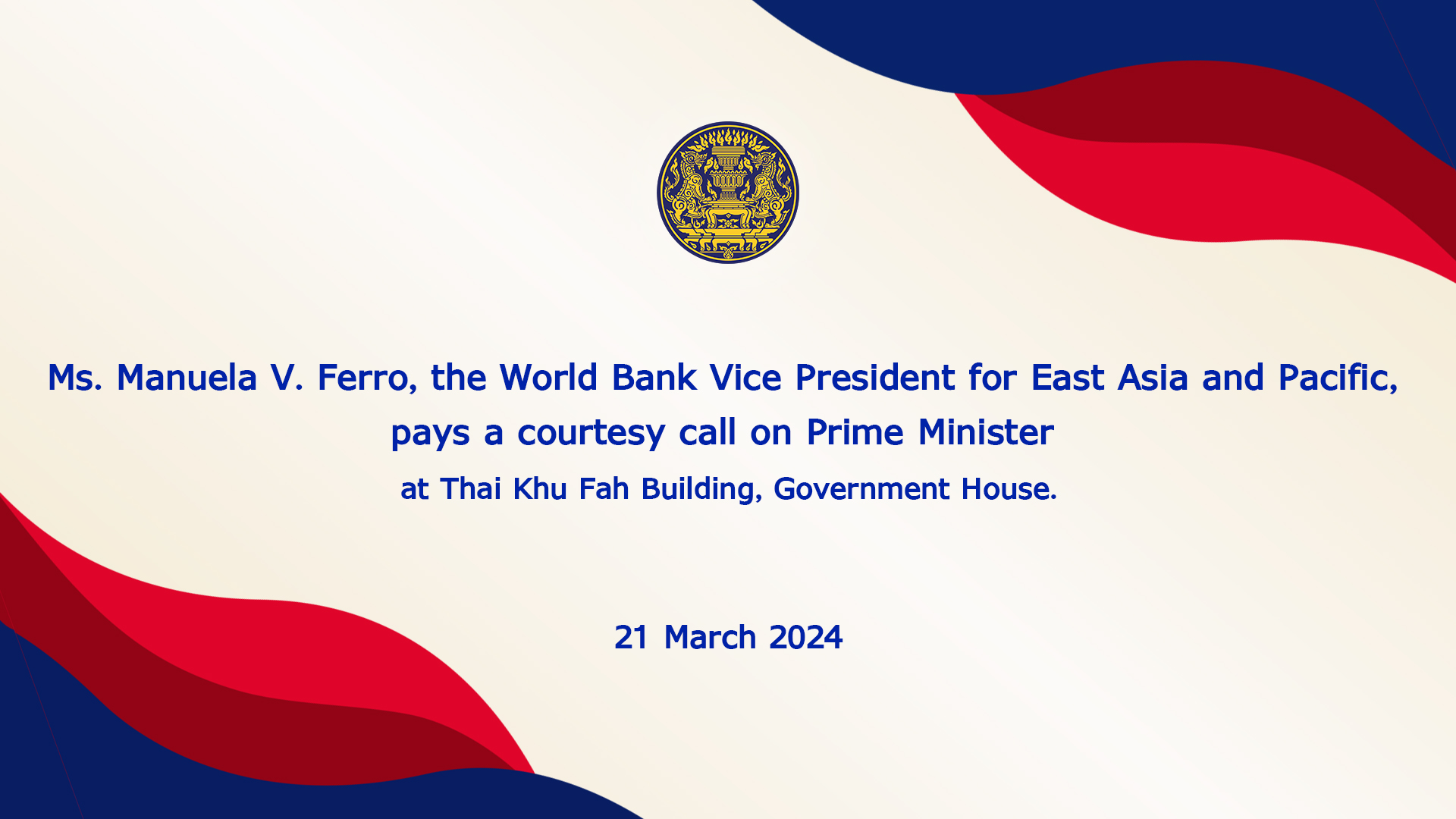 Ms. Manuela V. Ferro, the World Bank Vice President for East Asia and Pacific, pays a courtesy call on Prime Minister

at Thai Khu Fah Building, Government House.

21 March 2024